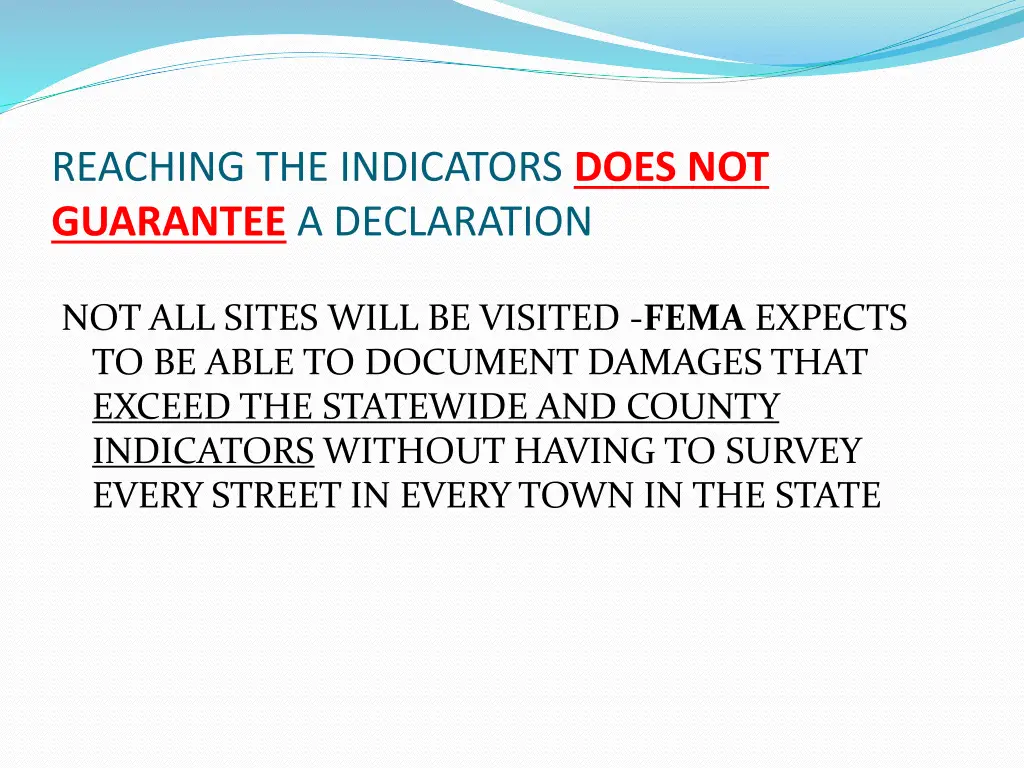 REACHING THE INDICATORS DOES NOT GUARANTEE A DECLARATION

NOT ALL SITES WILL BE VISITED -FEMA EXPECTS TO BE ABLE TO DOCUMENT DAMAGES THAT EXCEED THE STATEWIDE AND COUNTY INDICATORS WITHOUT HAVING TO SURVEY EVERY STREET IN EVERY TOWN IN THE STATE